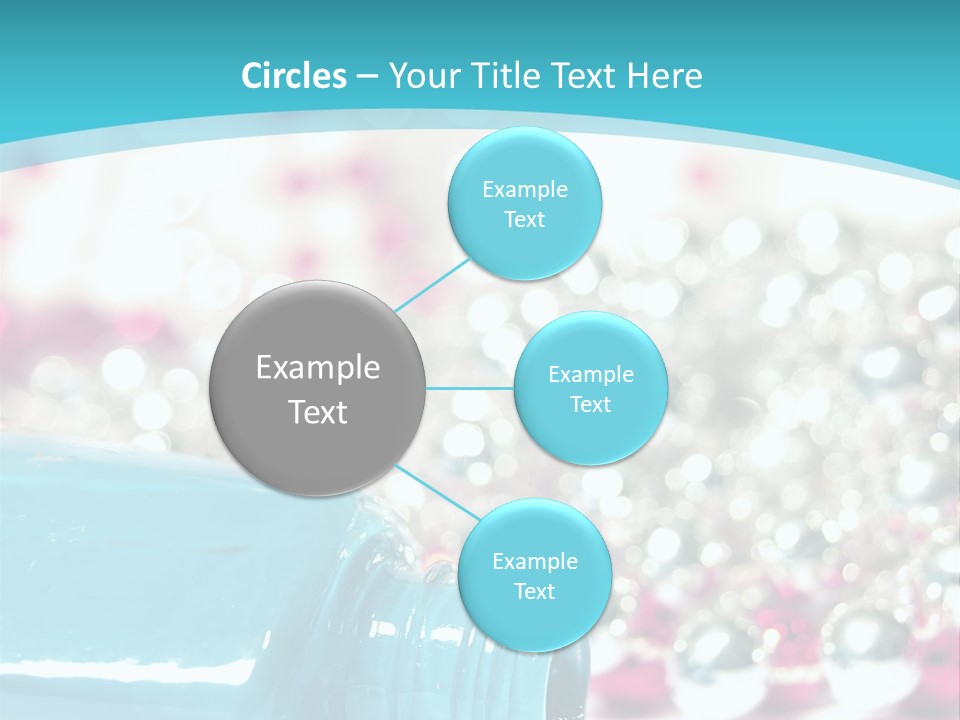 Circles – Your Title Text Here

Example Text

Example Text

Example Text

Example Text